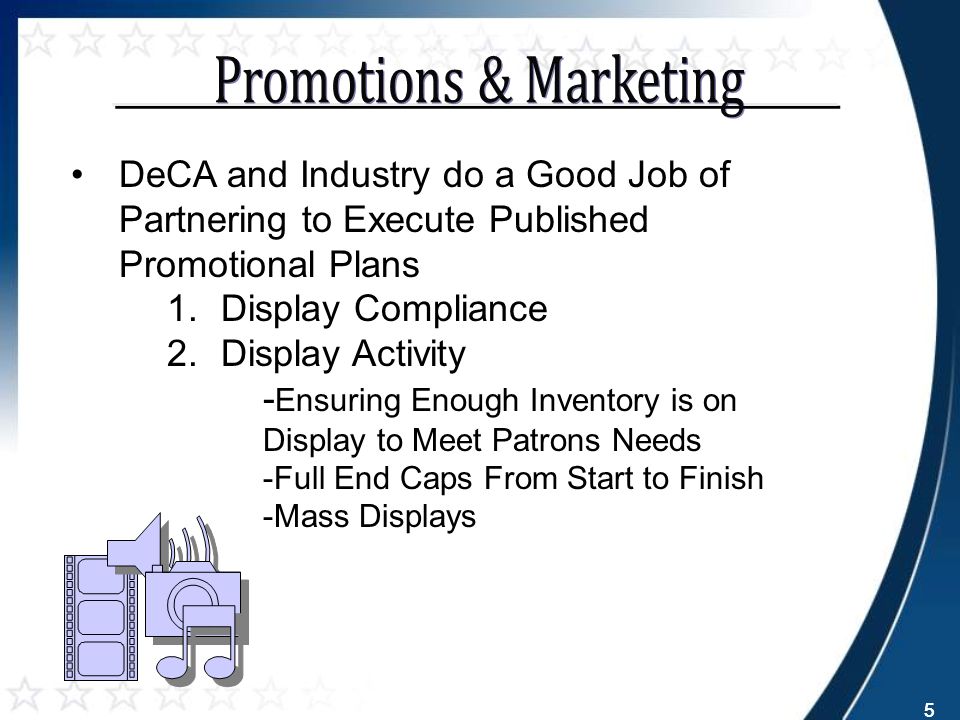 Promotions & Marketing

• DeCA and Industry do a Good Job of Partnering to Execute Published Promotional Plans

1. Display Compliance
2. Display Activity

-Ensuring Enough Inventory is on Display to Meet Patrons Needs
-Full End Caps From Start to Finish
-Mass Displays

5